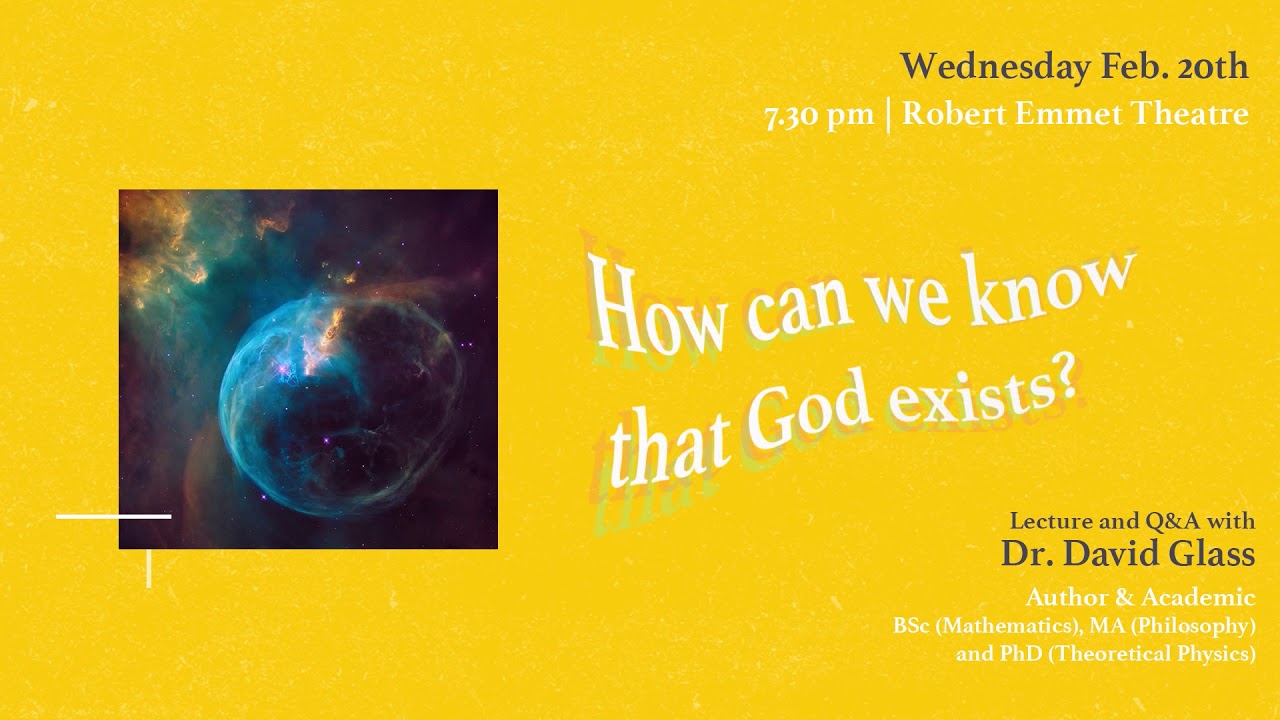 Wednesday Feb. 20th
7.30 pm | Robert Emmet Theatre

How can we know that God exists?

Lecture and Q&A with
Dr. David Glass
Author & Academic
BSc (Mathematics), MA (Philosophy) and PhD (Theoretical Physics)